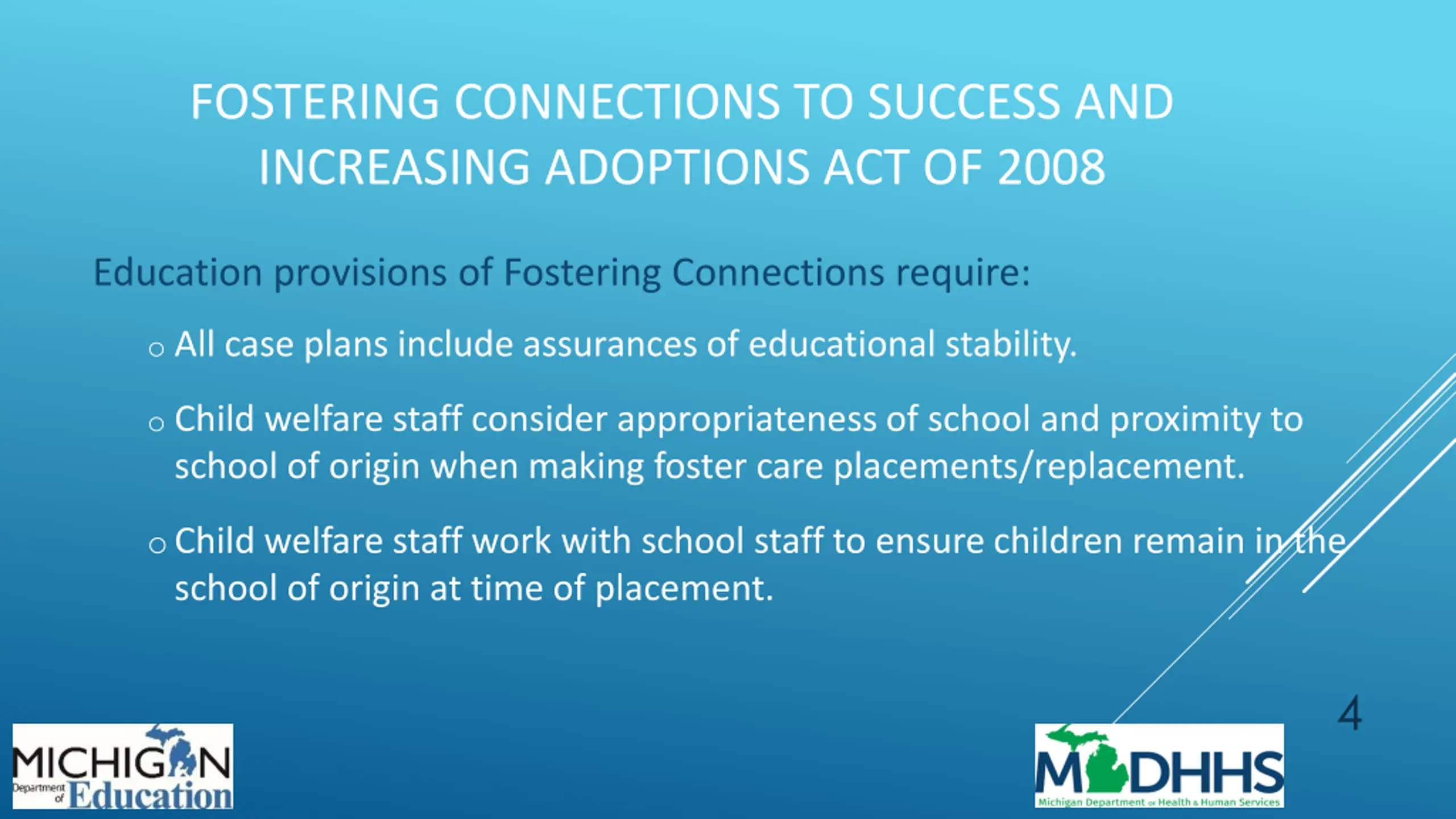 FOSTERING CONNECTIONS TO SUCCESS AND INCREASING ADOPTIONS ACT OF 2008

Education provisions of Fostering Connections require:

○ All case plans include assurances of educational stability.

○ Child welfare staff consider appropriateness of school and proximity to school of origin when making foster care placements/replacement.

○ Child welfare staff work with school staff to ensure children remain in the school of origin at time of placement.

4

MICHIGAN Department of Education

MDHHS Michigan Department of Health & Human Services